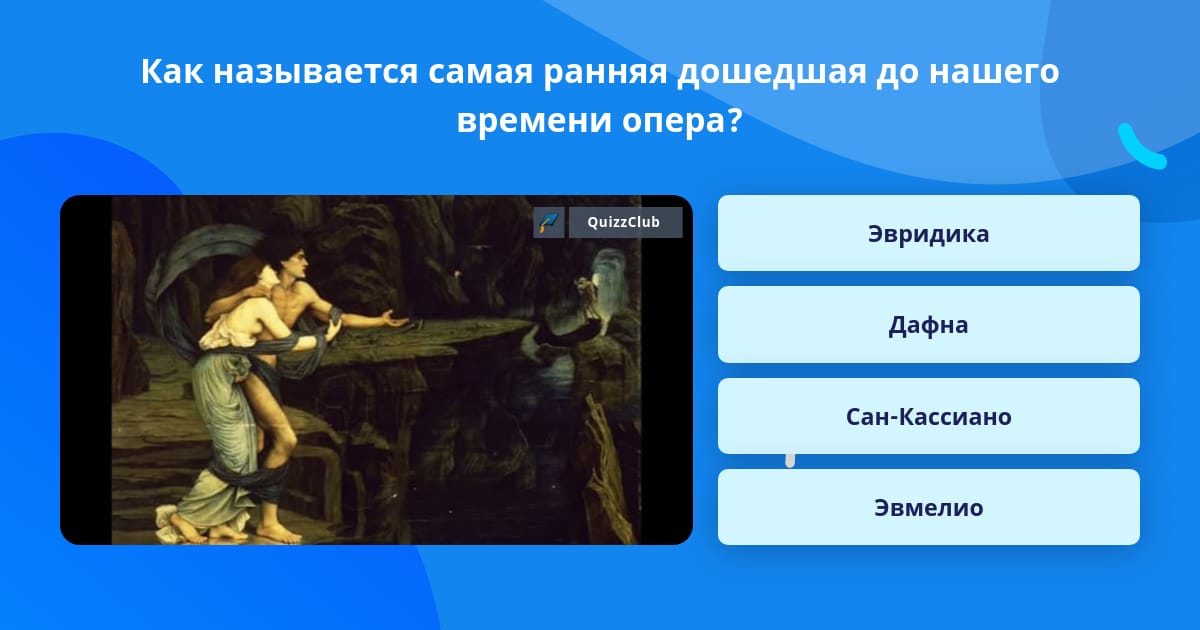 Как называется самая ранняя дошедшая до нашего времени опера?

QuizzClub

Эвридика

Дафна

Сан-Кассиано

Эвмелио